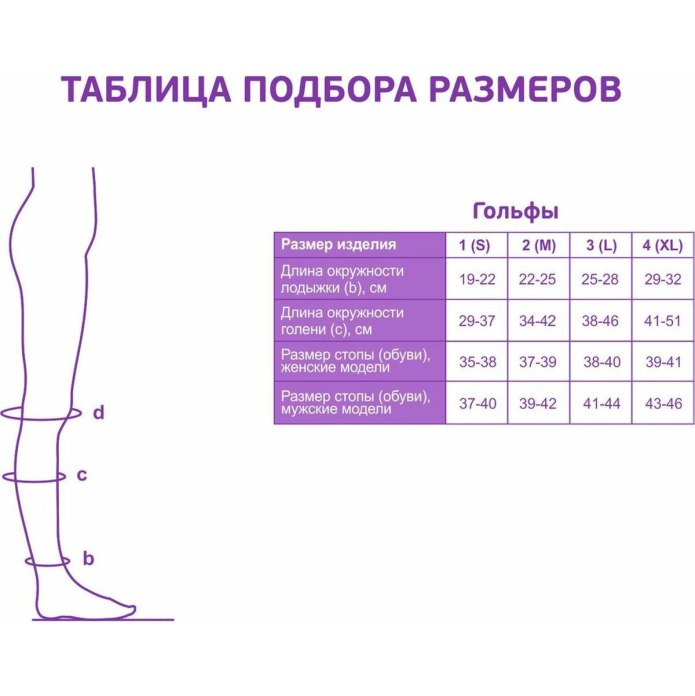 ТАБЛИЦА ПОДБОРА РАЗМЕРОВ

d

c

b

Гольфы

| Размер изделия | 1 (S) | 2 (M) | 3 (L) | 4 (XL) |
|---|---|---|---|---|
| Длина окружности лодыжки (b), см | 19-22 | 22-25 | 25-28 | 29-32 |
| Длина окружности голени (c), см | 29-37 | 34-42 | 38-46 | 41-51 |
| Размер стопы (обуви), женские модели | 35-38 | 37-39 | 38-40 | 39-41 |
| Размер стопы (обуви), мужские модели | 37-40 | 39-42 | 41-44 | 43-46 |